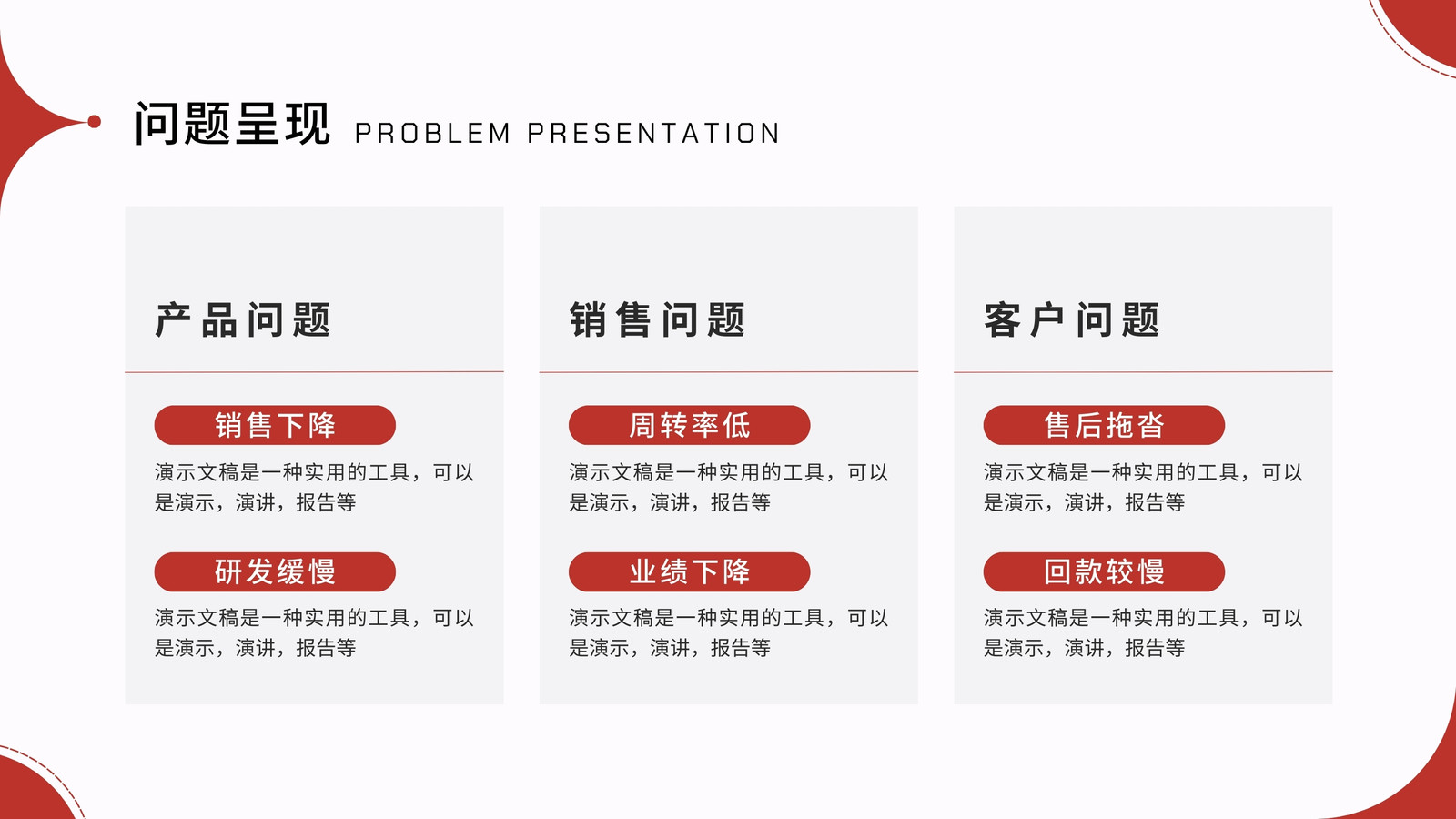 问题呈现 PROBLEM PRESENTATION

产品问题

销售下降

演示文稿是一种实用的工具，可以是演示，演讲，报告等

研发缓慢

演示文稿是一种实用的工具，可以是演示，演讲，报告等

销售问题

周转率低

演示文稿是一种实用的工具，可以是演示，演讲，报告等

业绩下降

演示文稿是一种实用的工具，可以是演示，演讲，报告等

客户问题

售后拖沓

演示文稿是一种实用的工具，可以是演示，演讲，报告等

回款较慢

演示文稿是一种实用的工具，可以是演示，演讲，报告等